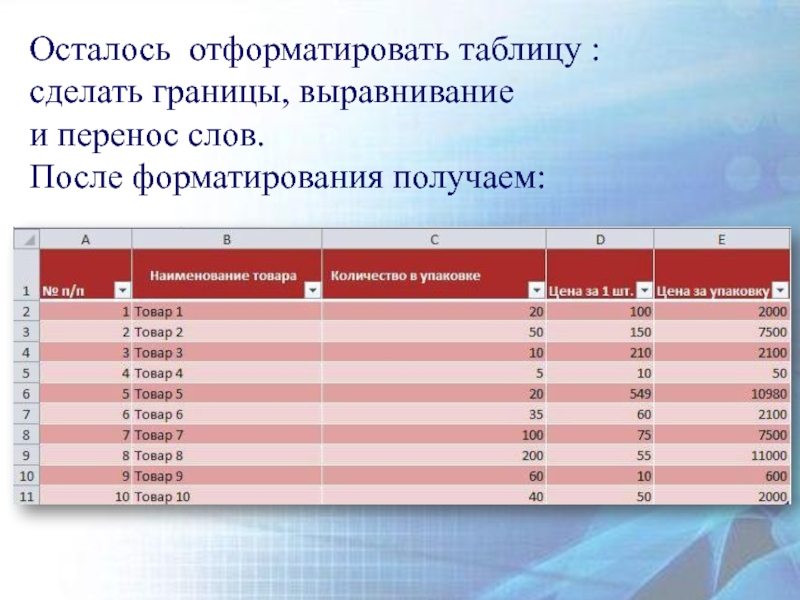 Осталось отформатировать таблицу : сделать границы, выравнивание и перенос слов.
После форматирования получаем:

| | A | B | C | D | E |
|---|---|---|---|---|---|
| 1 | № п/п | Наименование товара | Количество в упаковке | Цена за 1 шт. | Цена за упаковку |
| 2 | 1 | Товар 1 | 20 | 100 | 2000 |
| 3 | 2 | Товар 2 | 50 | 150 | 7500 |
| 4 | 3 | Товар 3 | 10 | 210 | 2100 |
| 5 | 4 | Товар 4 | 5 | 10 | 50 |
| 6 | 5 | Товар 5 | 20 | 549 | 10980 |
| 7 | 6 | Товар 6 | 35 | 60 | 2100 |
| 8 | 7 | Товар 7 | 100 | 75 | 7500 |
| 9 | 8 | Товар 8 | 200 | 55 | 11000 |
| 10 | 9 | Товар 9 | 60 | 10 | 600 |
| 11 | 10 | Товар 10 | 40 | 50 | 2000 |